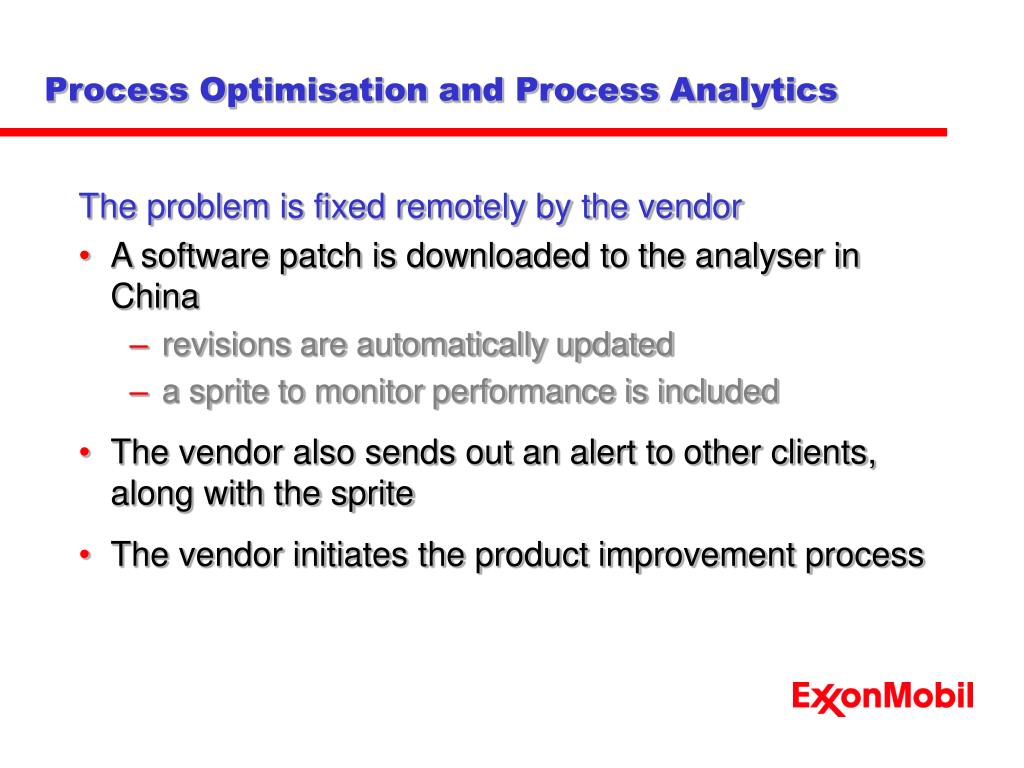 Process Optimisation and Process Analytics

The problem is fixed remotely by the vendor

• A software patch is downloaded to the analyser in China
– revisions are automatically updated
– a sprite to monitor performance is included

• The vendor also sends out an alert to other clients, along with the sprite

• The vendor initiates the product improvement process

ExxonMobil